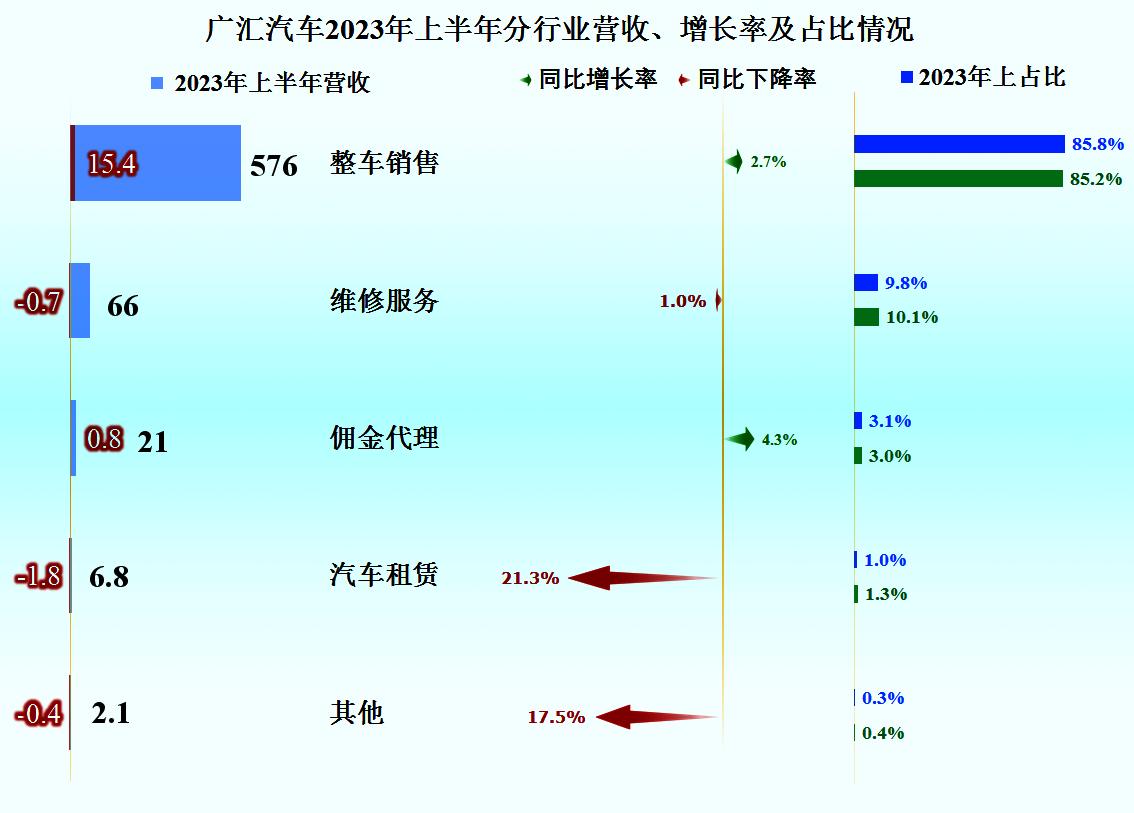 广汇汽车2023年上半年分行业营收、增长率及占比情况

2023年上半年营收　同比增长率　同比下降率　2023年上占比

15.4　576　整车销售　2.7%　85.8%　85.2%

-0.7　66　维修服务　1.0%　9.8%　10.1%

0.8　21　佣金代理　4.3%　3.1%　3.0%

-1.8　6.8　汽车租赁　21.3%　1.0%　1.3%

-0.4　2.1　其他　17.5%　0.3%　0.4%